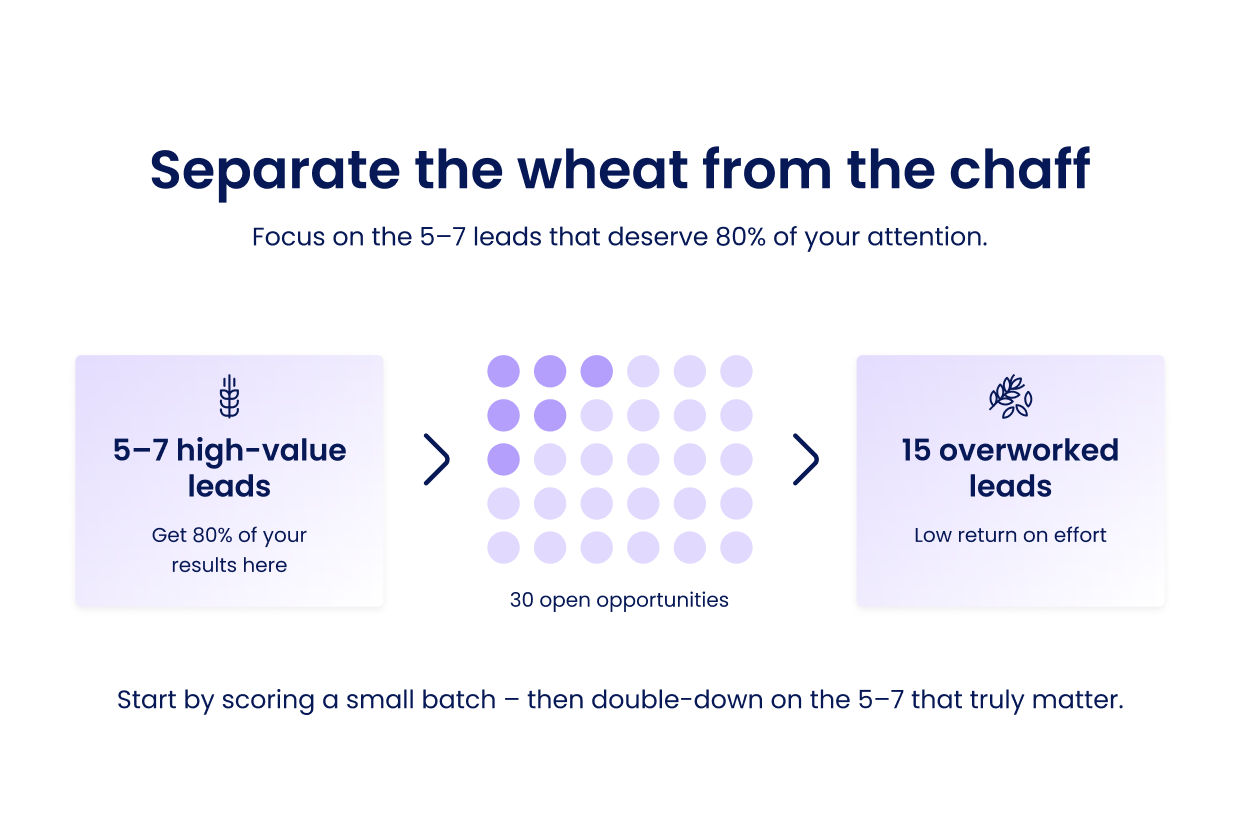 Separate the wheat from the chaff

Focus on the 5–7 leads that deserve 80% of your attention.

5–7 high-value leads

Get 80% of your results here

30 open opportunities

15 overworked leads

Low return on effort

Start by scoring a small batch – then double-down on the 5–7 that truly matter.